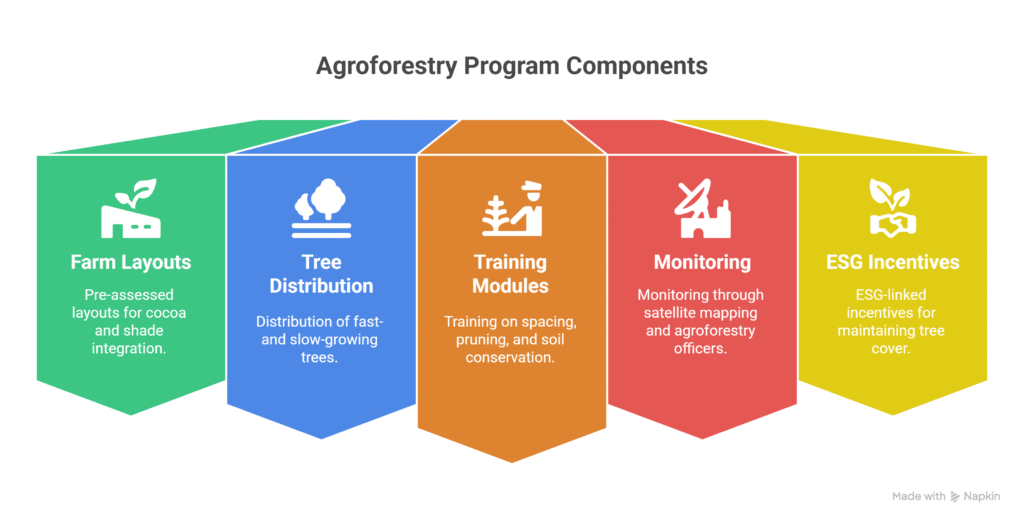 Agroforestry Program Components

Farm Layouts

Pre-assessed layouts for cocoa and shade integration.

Tree Distribution

Distribution of fast- and slow-growing trees.

Training Modules

Training on spacing, pruning, and soil conservation.

Monitoring

Monitoring through satellite mapping and agroforestry officers.

ESG Incentives

ESG-linked incentives for maintaining tree cover.

Made with Napkin